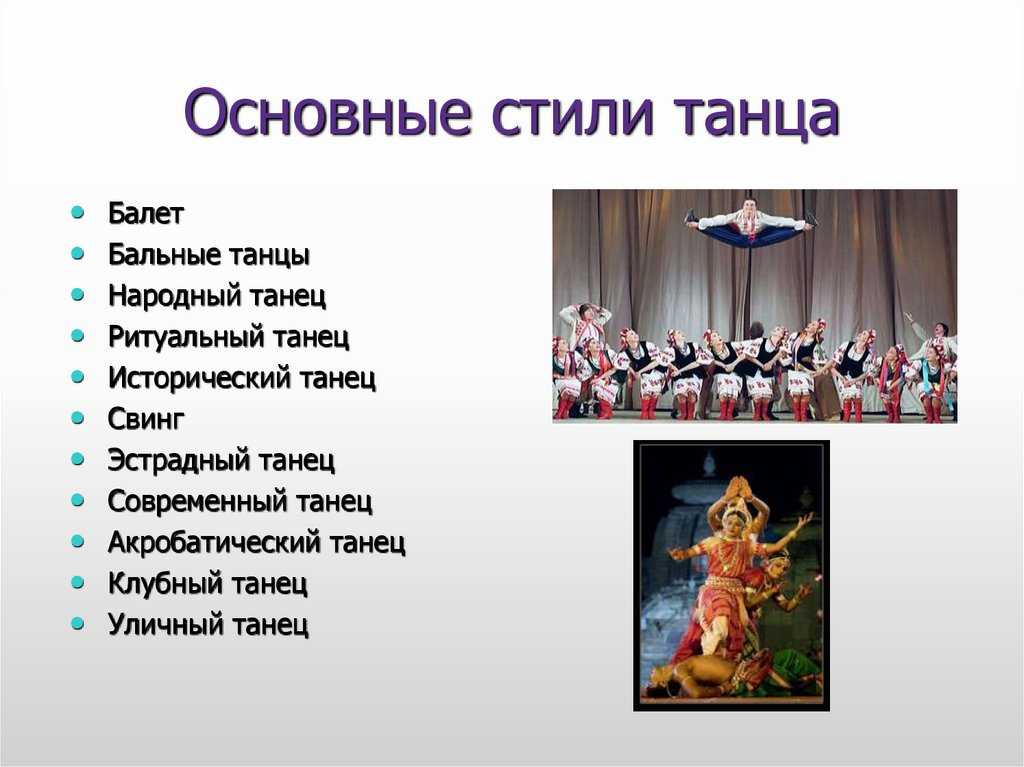 Основные стили танца

- Балет
- Бальные танцы
- Народный танец
- Ритуальный танец
- Исторический танец
- Свинг
- Эстрадный танец
- Современный танец
- Акробатический танец
- Клубный танец
- Уличный танец